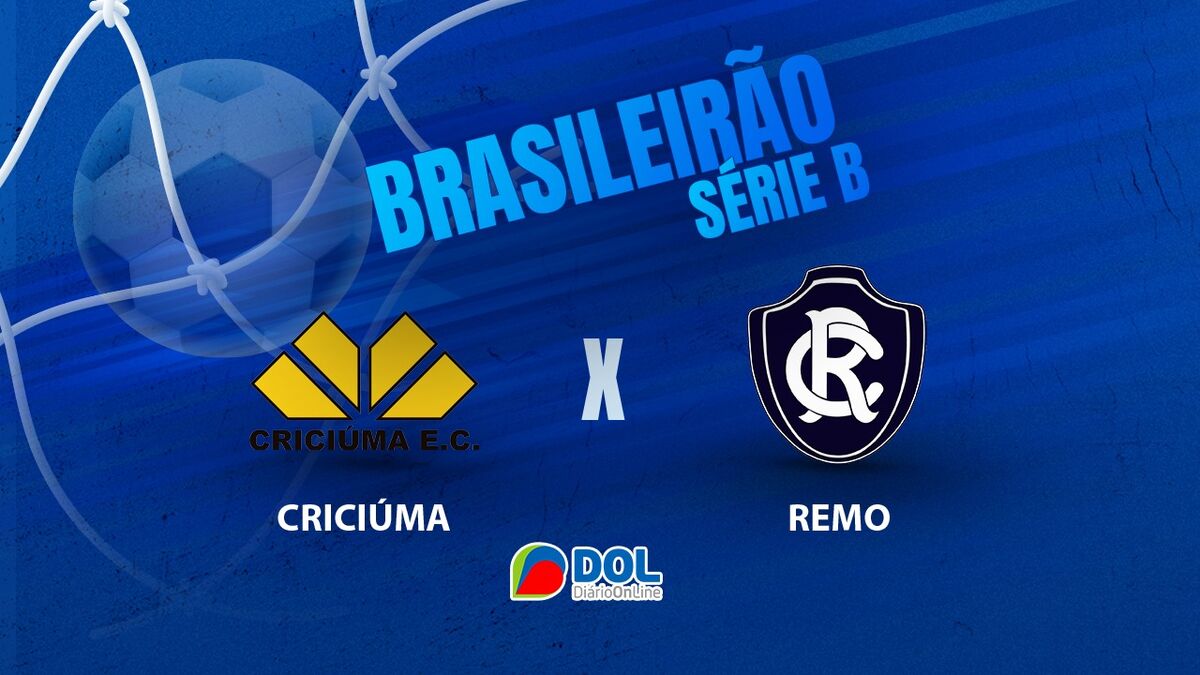 BRASILEIRÃO
SÉRIE B

CRICIÚMA E.C.

X

CR

CRICIÚMA

REMO

DOL
DiárioOnLine